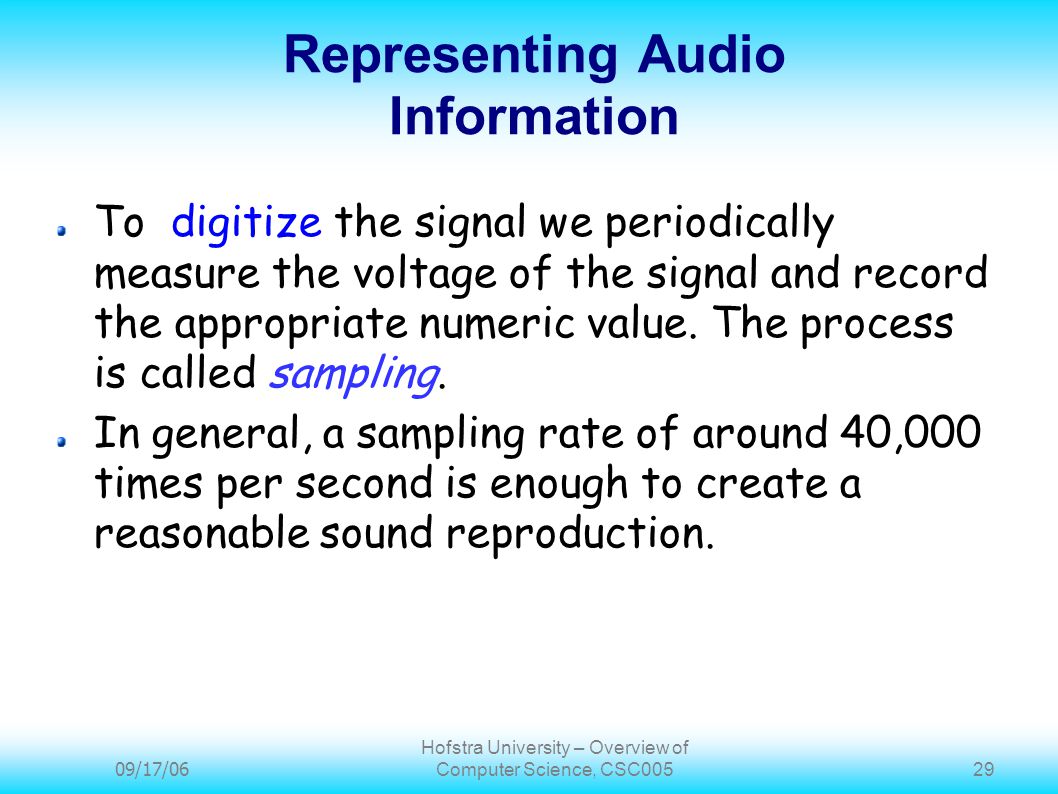 Representing Audio Information

To digitize the signal we periodically measure the voltage of the signal and record the appropriate numeric value. The process is called sampling.

In general, a sampling rate of around 40,000 times per second is enough to create a reasonable sound reproduction.

09/17/06

Hofstra University – Overview of Computer Science, CSC005

29